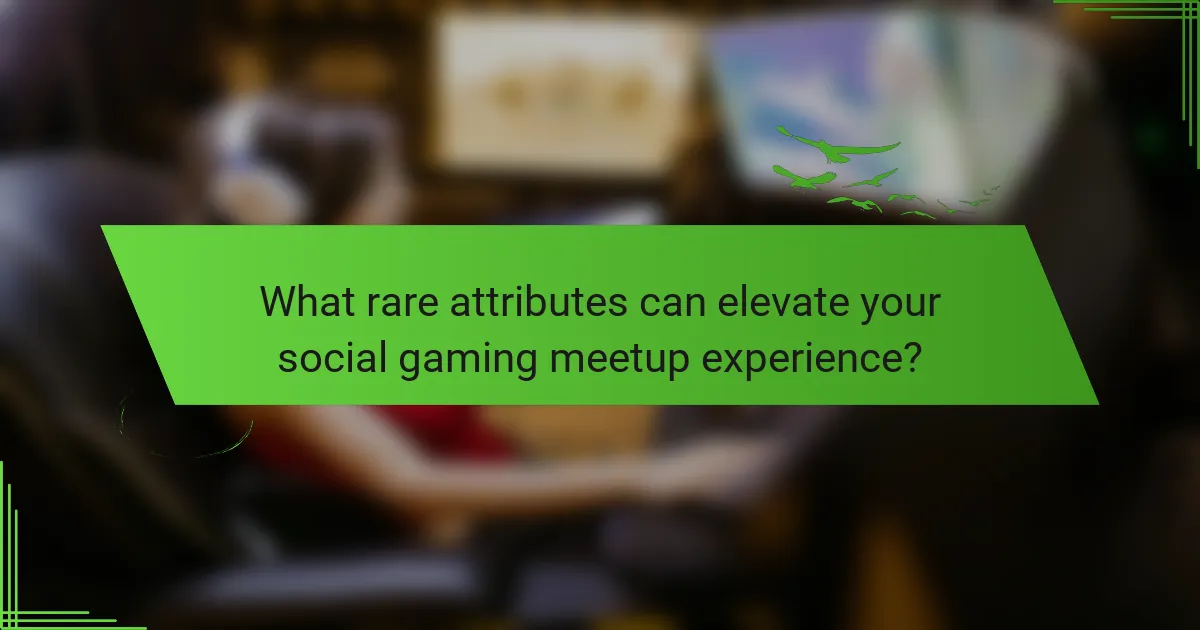 What rare attributes can elevate your social gaming meetup experience?